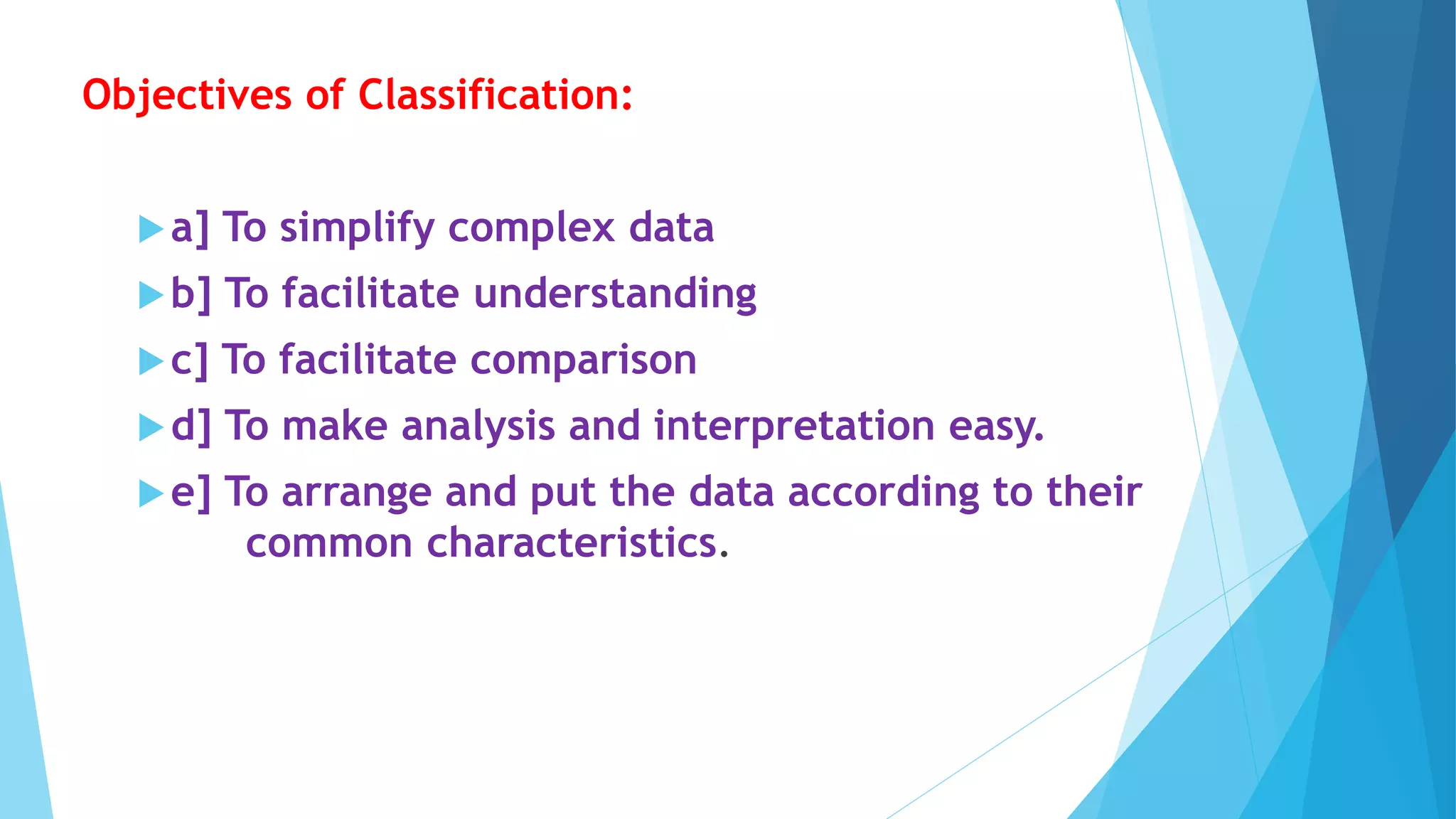 Objectives of Classification:

a] To simplify complex data

b] To facilitate understanding

c] To facilitate comparison

d] To make analysis and interpretation easy.

e] To arrange and put the data according to their common characteristics.